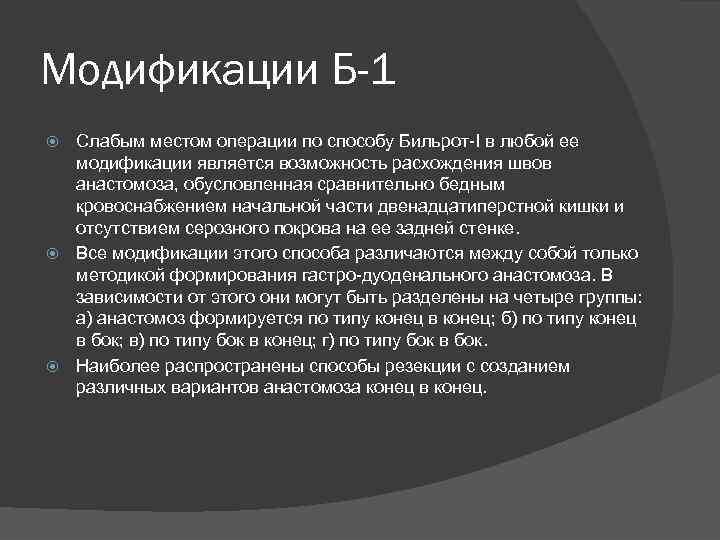 Модификации Б-1

Слабым местом операции по способу Бильрот-I в любой ее модификации является возможность расхождения швов анастомоза, обусловленная сравнительно бедным кровоснабжением начальной части двенадцатиперстной кишки и отсутствием серозного покрова на ее задней стенке.

Все модификации этого способа различаются между собой только методикой формирования гастро-дуоденального анастомоза. В зависимости от этого они могут быть разделены на четыре группы: а) анастомоз формируется по типу конец в конец; б) по типу конец в бок; в) по типу бок в конец; г) по типу бок в бок.

Наиболее распространены способы резекции с созданием различных вариантов анастомоза конец в конец.